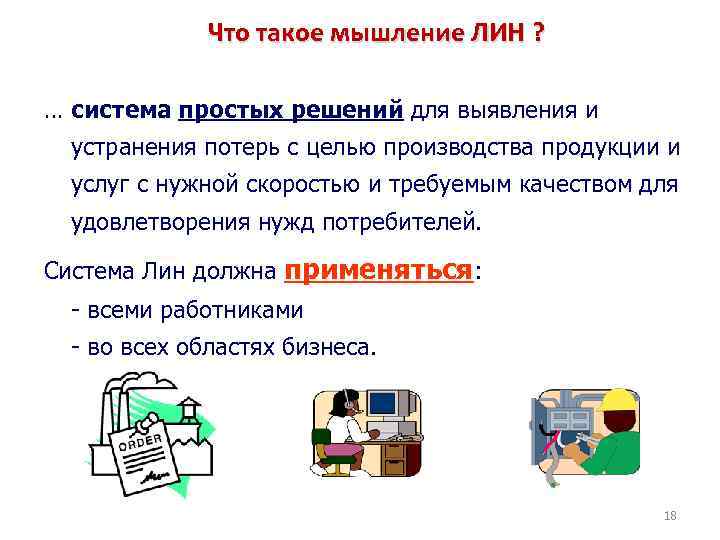 Что такое мышление ЛИН ?

… система простых решений для выявления и устранения потерь с целью производства продукции и услуг с нужной скоростью и требуемым качеством для удовлетворения нужд потребителей.

Система Лин должна применяться:

- всеми работниками

- во всех областях бизнеса.

ORDER

18